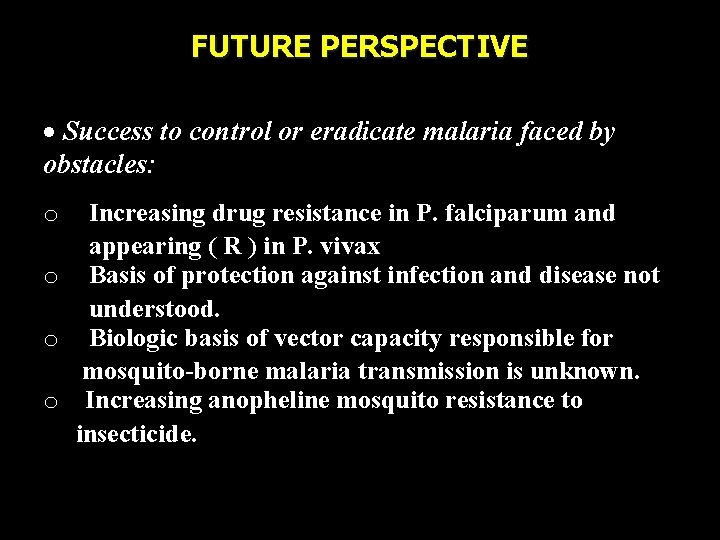 FUTURE PERSPECTIVE

• Success to control or eradicate malaria faced by obstacles:

o Increasing drug resistance in P. falciparum and appearing ( R ) in P. vivax
o Basis of protection against infection and disease not understood.
o Biologic basis of vector capacity responsible for mosquito-borne malaria transmission is unknown.
o Increasing anopheline mosquito resistance to insecticide.